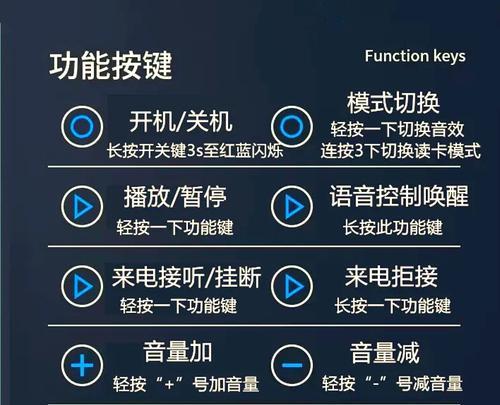 功能按键

Function keys

开机/关机
长按开关键3s至红蓝闪烁

模式切换
轻按一下切换音效
连按3下切换读卡模式

播放/暂停
轻按一下功能键

语音控制唤醒
长按此功能键

来电接听/挂断
轻按一下功能键

来电拒接
长按一下功能键

音量加
轻按“+”号加音量

音量减
轻按“-”号减音量